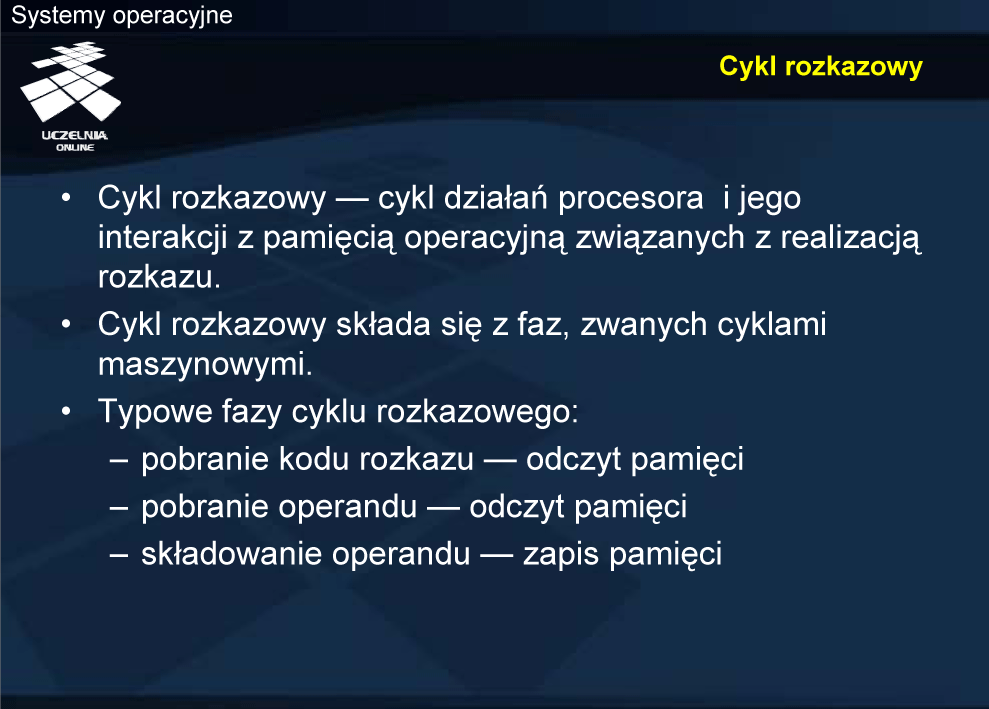 Systemy operacyjne

UCZELNIA ONLINE

Cykl rozkazowy

• Cykl rozkazowy — cykl działań procesora i jego interakcji z pamięcią operacyjną związanych z realizacją rozkazu.
• Cykl rozkazowy składa się z faz, zwanych cyklami maszynowymi.
• Typowe fazy cyklu rozkazowego:
– pobranie kodu rozkazu — odczyt pamięci
– pobranie operandu — odczyt pamięci
– składowanie operandu — zapis pamięci